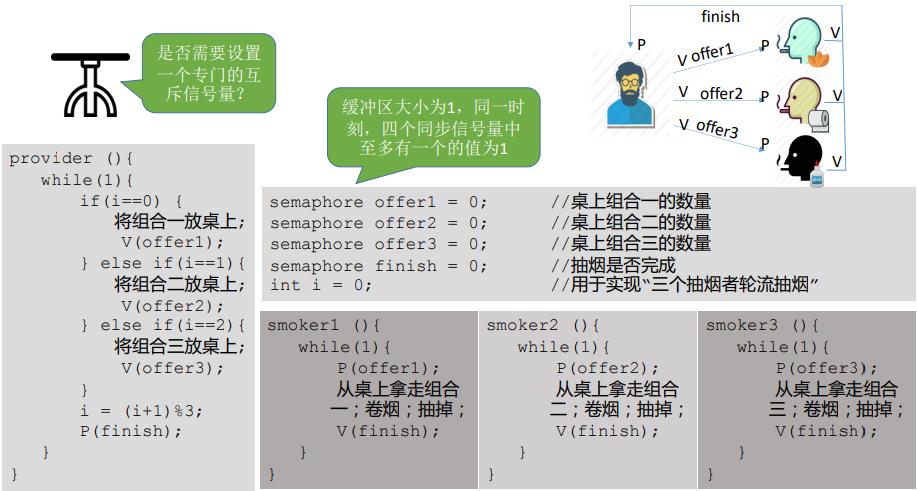 是否需要设置一个专门的互斥信号量?

缓冲区大小为1，同一时刻，四个同步信号量中至多有一个的值为1

finish

P

V offer1

P

V

V offer2

P

V

V offer3

P

V

provider (){
while(1){
if(i==0) {
将组合一放桌上;
V(offer1);
} else if(i==1){
将组合二放桌上;
V(offer2);
} else if(i==2){
将组合三放桌上;
V(offer3);
}
i = (i+1)%3;
P(finish);
}
}

semaphore offer1 = 0; //桌上组合一的数量
semaphore offer2 = 0; //桌上组合二的数量
semaphore offer3 = 0; //桌上组合三的数量
semaphore finish = 0; //抽烟是否完成
int i = 0; //用于实现“三个抽烟者轮流抽烟”

smoker1 (){
while(1){
P(offer1);
从桌上拿走组合一；卷烟；抽掉；
V(finish);
}
}

smoker2 (){
while(1){
P(offer2);
从桌上拿走组合二；卷烟；抽掉；
V(finish);
}
}

smoker3 (){
while(1){
P(offer3);
从桌上拿走组合三；卷烟；抽掉；
V(finish);
}
}